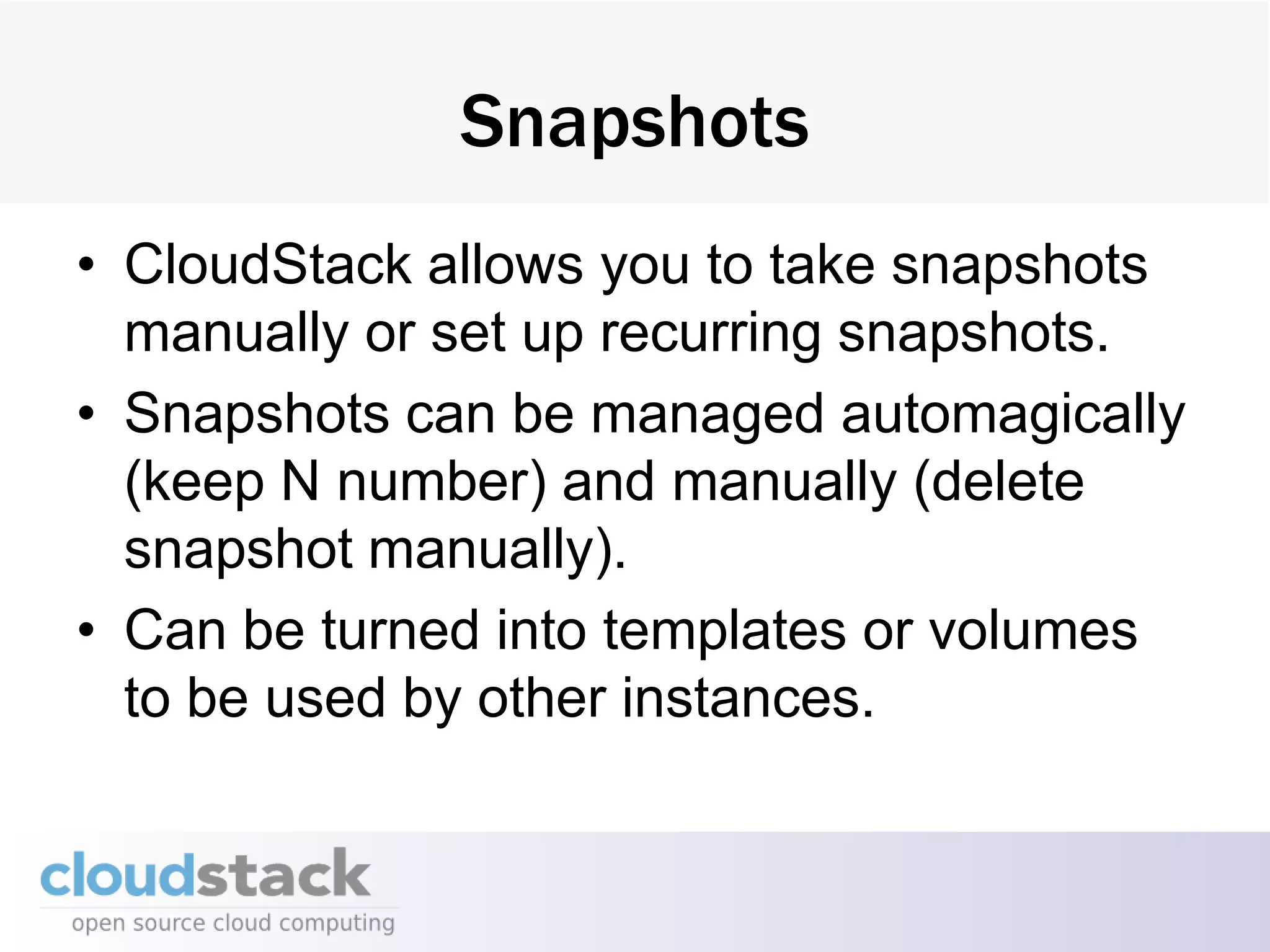 Snapshots

• CloudStack allows you to take snapshots manually or set up recurring snapshots.
• Snapshots can be managed automagically (keep N number) and manually (delete snapshot manually).
• Can be turned into templates or volumes to be used by other instances.

cloudstack
open source cloud computing